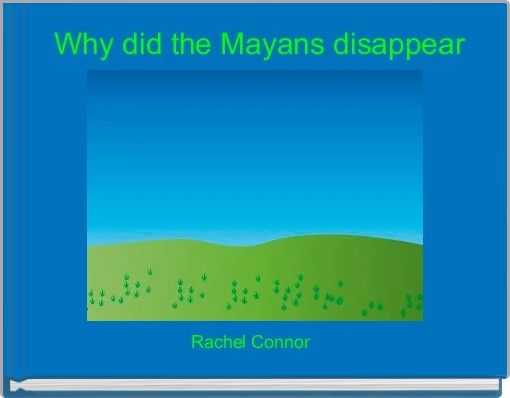 Why did the Mayans disappear

Rachel Connor